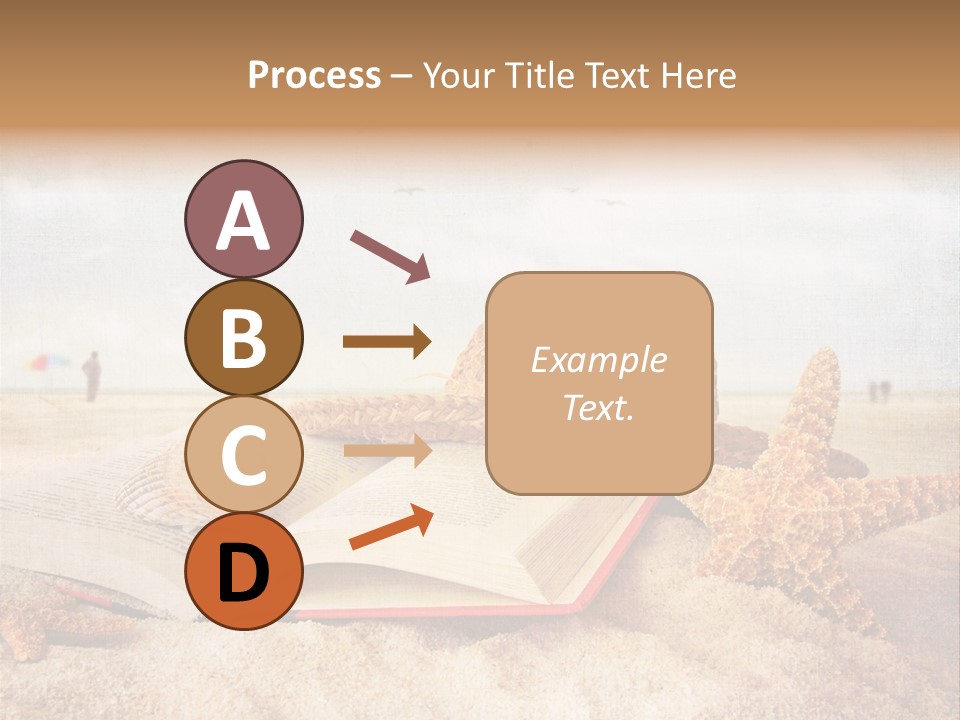 Process – Your Title Text Here

A

B

C

D

Example Text.